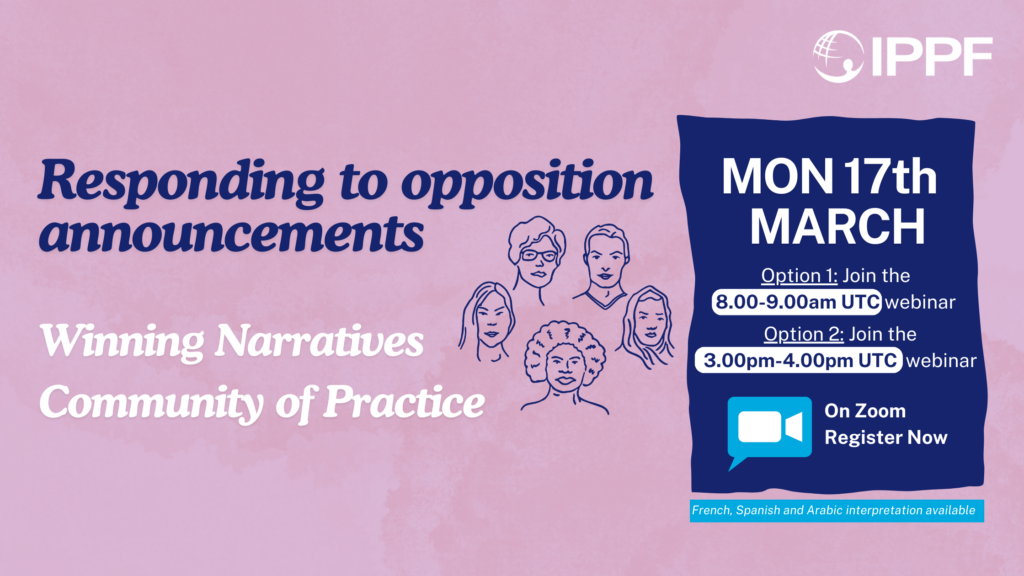 IPPF

Responding to opposition announcements

Winning Narratives Community of Practice

MON 17th MARCH

Option 1: Join the 8.00-9.00am UTC webinar

Option 2: Join the 3.00pm-4.00pm UTC webinar

On Zoom
Register Now

French, Spanish and Arabic interpretation available